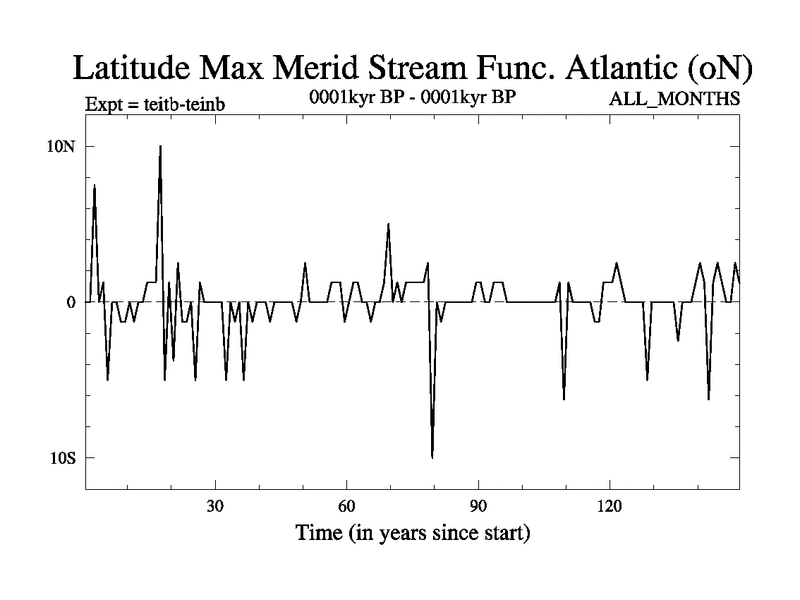 Latitude Max Merid Stream Func. Atlantic (oN)

Expt = teitb-teinb

0001kyr BP - 0001kyr BP

ALL_MONTHS

10N

0

10S

30

60

90

120

Time (in years since start)